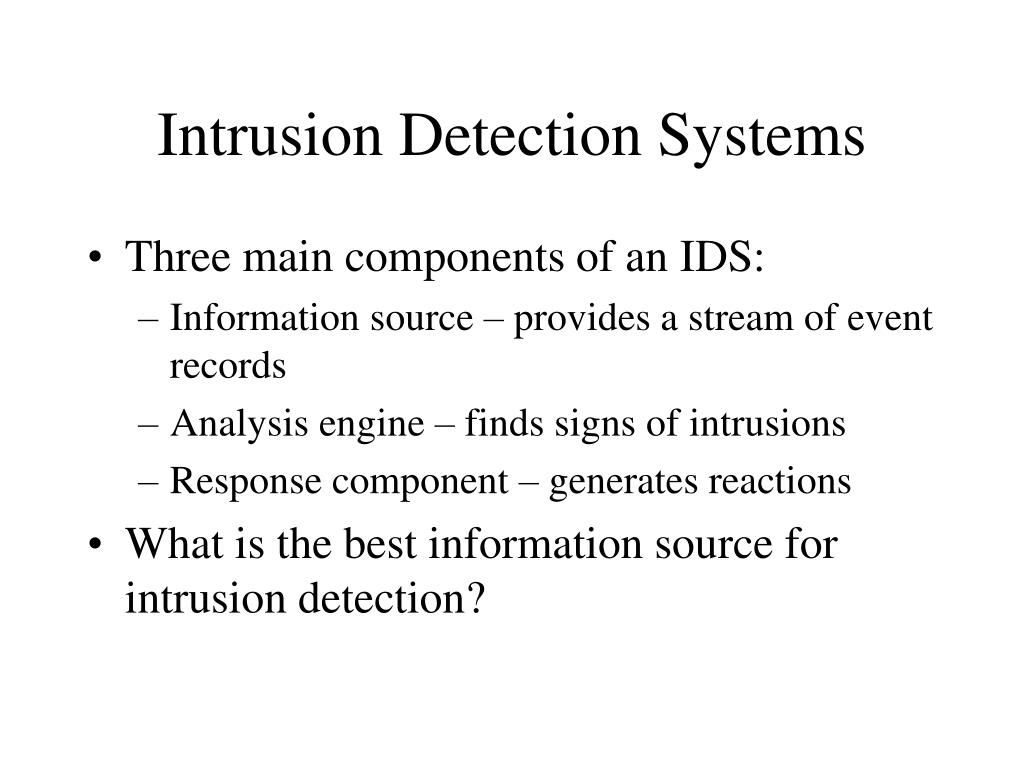 Intrusion Detection Systems

• Three main components of an IDS:
– Information source – provides a stream of event records
– Analysis engine – finds signs of intrusions
– Response component – generates reactions
• What is the best information source for intrusion detection?